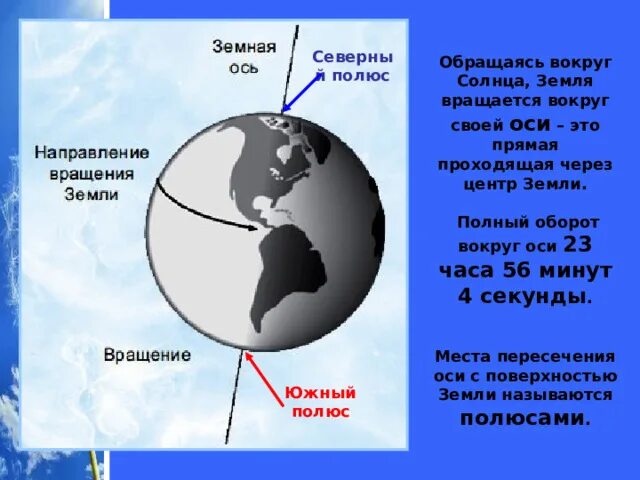 Земная ось

Северный полюс

Направление вращения Земли

Вращение

Южный полюс

Обращаясь вокруг Солнца, Земля вращается вокруг своей оси – это прямая проходящая через центр Земли.

Полный оборот вокруг оси 23 часа 56 минут 4 секунды.

Места пересечения оси с поверхностью Земли называются полюсами.